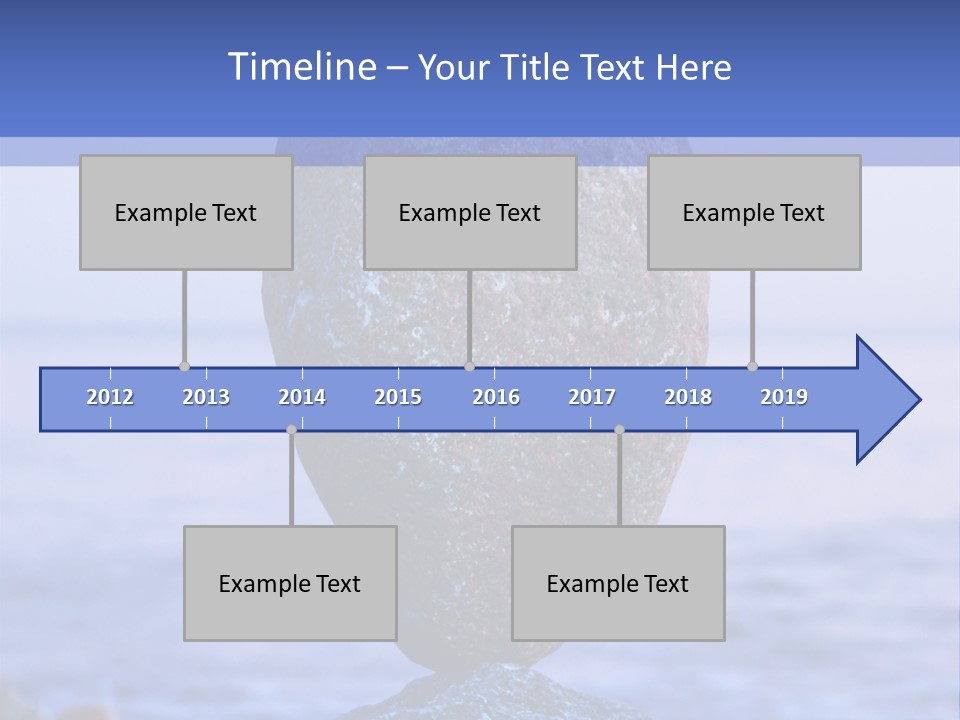 Timeline – Your Title Text Here

Example Text

Example Text

Example Text

2012 2013 2014 2015 2016 2017 2018 2019

Example Text

Example Text